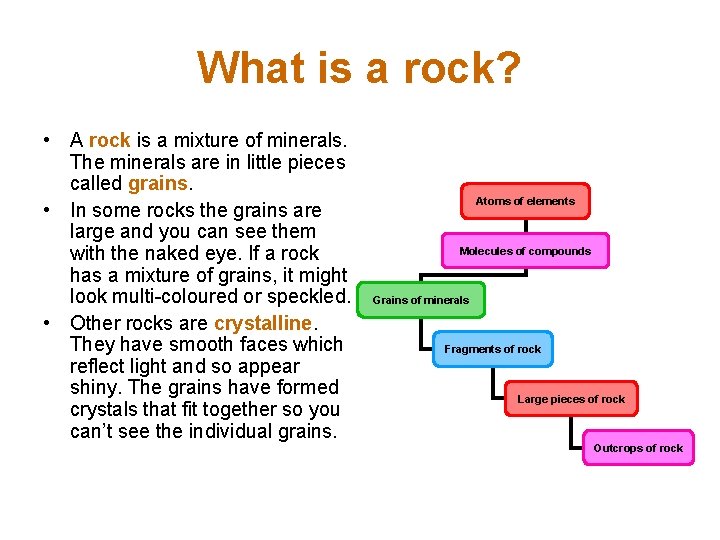 What is a rock?

• A rock is a mixture of minerals. The minerals are in little pieces called grains.

• In some rocks the grains are large and you can see them with the naked eye. If a rock has a mixture of grains, it might look multi-coloured or speckled.

• Other rocks are crystalline. They have smooth faces which reflect light and so appear shiny. The grains have formed crystals that fit together so you can't see the individual grains.

Atoms of elements

Molecules of compounds

Grains of minerals

Fragments of rock

Large pieces of rock

Outcrops of rock